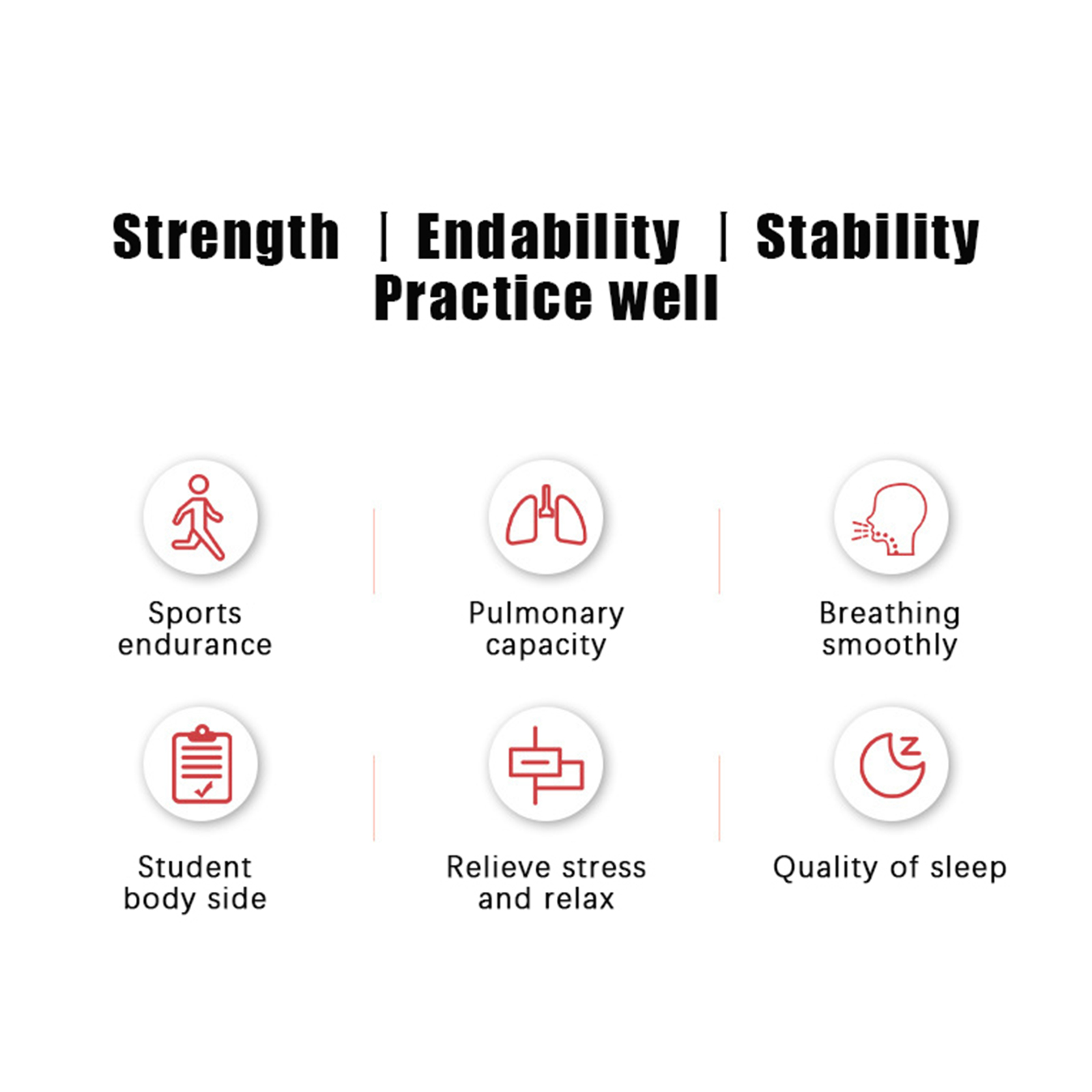 Strength | Endability | Stability
Practice well

Sports endurance

Pulmonary capacity

Breathing smoothly

Student body side

Relieve stress and relax

Quality of sleep